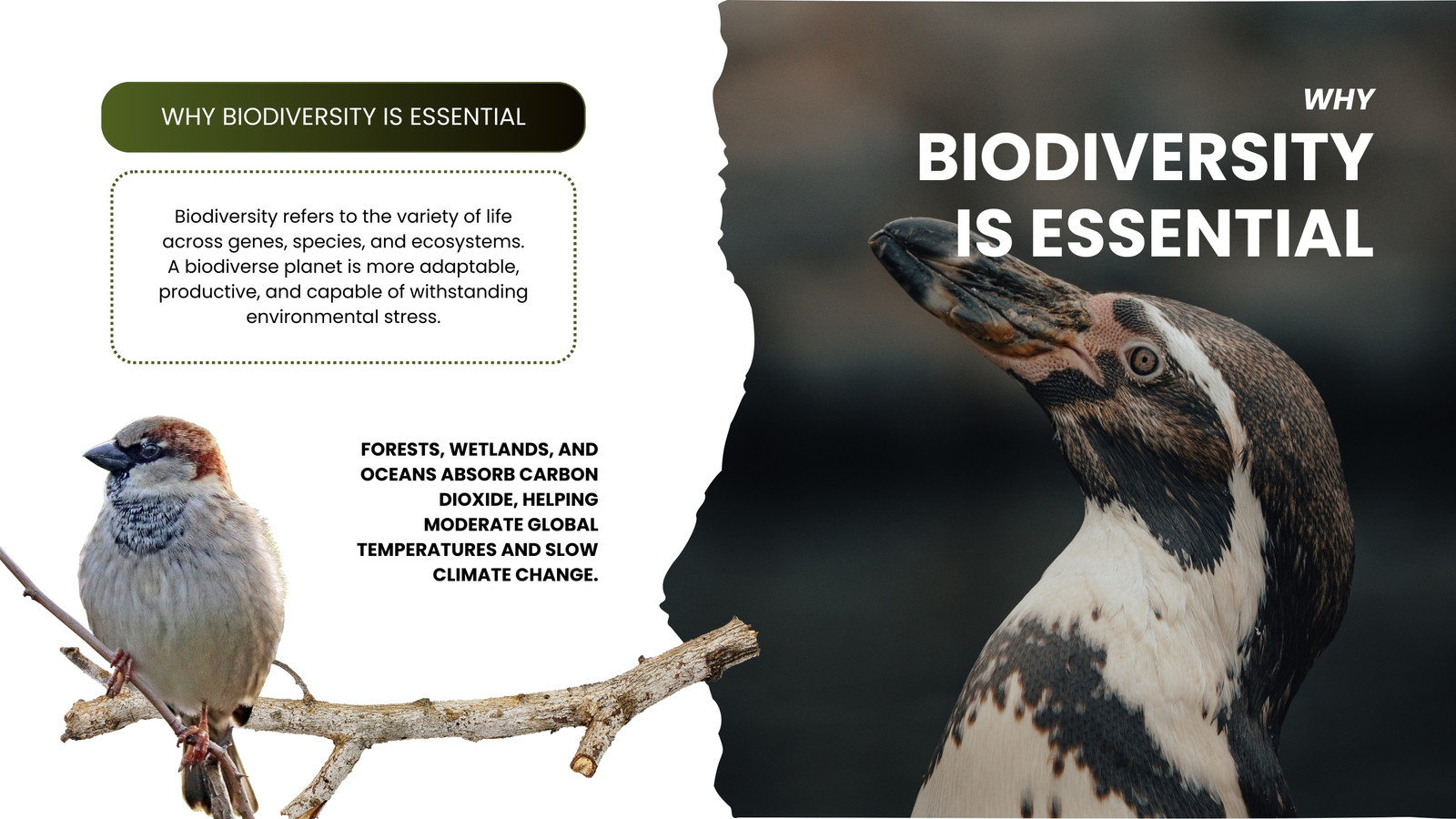 WHY BIODIVERSITY IS ESSENTIAL

Biodiversity refers to the variety of life across genes, species, and ecosystems. A biodiverse planet is more adaptable, productive, and capable of withstanding environmental stress.

FORESTS, WETLANDS, AND OCEANS ABSORB CARBON DIOXIDE, HELPING MODERATE GLOBAL TEMPERATURES AND SLOW CLIMATE CHANGE.

WHY
BIODIVERSITY IS ESSENTIAL